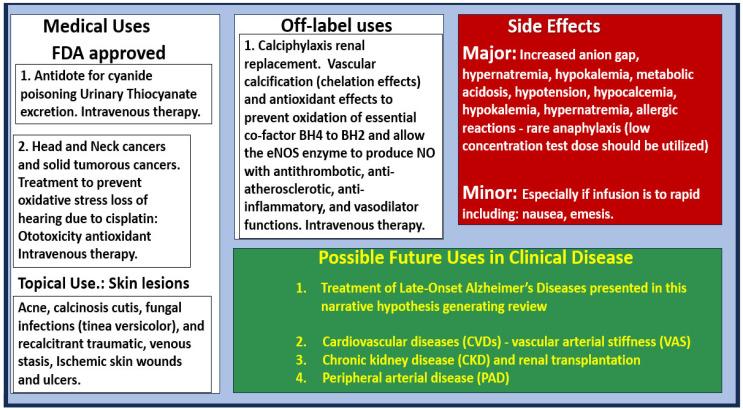 Medical Uses
FDA approved

1. Antidote for cyanide poisoning Urinary Thiocyanate excretion. Intravenous therapy.

2. Head and Neck cancers and solid tumorous cancers. Treatment to prevent oxidative stress loss of hearing due to cisplatin: Ototoxicity antioxidant Intravenous therapy.

Topical Use.: Skin lesions

Acne, calcinosis cutis, fungal infections (tinea versicolor), and recalcitrant traumatic, venous stasis, Ischemic skin wounds and ulcers.

Off-label uses

1. Calciphylaxis renal replacement. Vascular calcification (chelation effects) and antioxidant effects to prevent oxidation of essential co-factor BH4 to BH2 and allow the eNOS enzyme to produce NO with antithrombotic, anti-atherosclerotic, anti-inflammatory, and vasodilator functions. Intravenous therapy.

Side Effects

Major: Increased anion gap, hypernatremia, hypokalemia, metabolic acidosis, hypotension, hypocalcemia, hypokalemia, hypernatremia, allergic reactions - rare anaphylaxis (low concentration test dose should be utilized)

Minor: Especially if infusion is to rapid including: nausea, emesis.

Possible Future Uses in Clinical Disease

1. Treatment of Late-Onset Alzheimer's Diseases presented in this narrative hypothesis generating review

2. Cardiovascular diseases (CVDs) - vascular arterial stiffness (VAS)
3. Chronic kidney disease (CKD) and renal transplantation
4. Peripheral arterial disease (PAD)